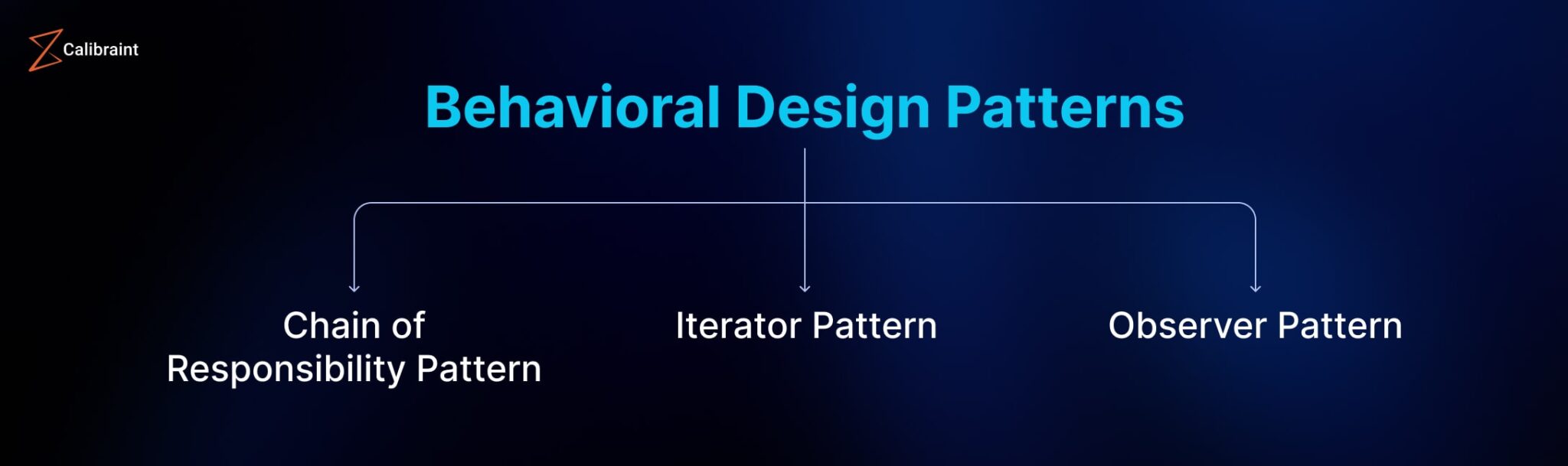 Calibraint

Behavioral Design Patterns

Chain of Responsibility Pattern

Iterator Pattern

Observer Pattern